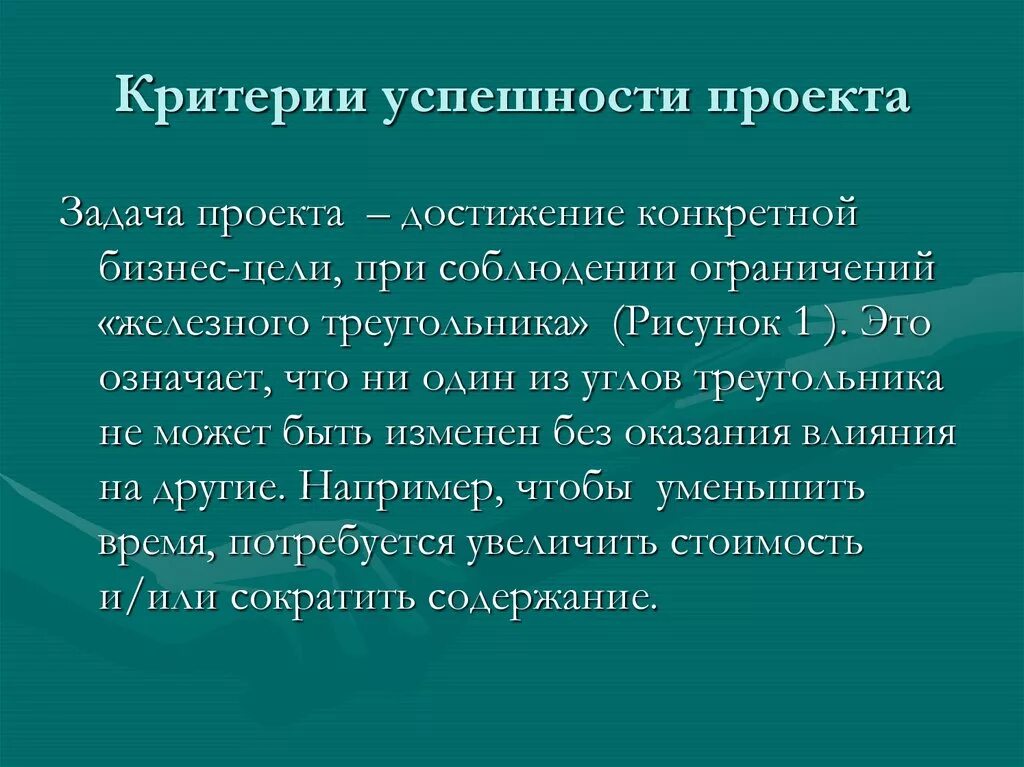 Критерии успешности проекта

Задача проекта – достижение конкретной бизнес-цели, при соблюдении ограничений «железного треугольника» (Рисунок 1 ). Это означает, что ни один из углов треугольника не может быть изменен без оказания влияния на другие. Например, чтобы уменьшить время, потребуется увеличить стоимость и/или сократить содержание.